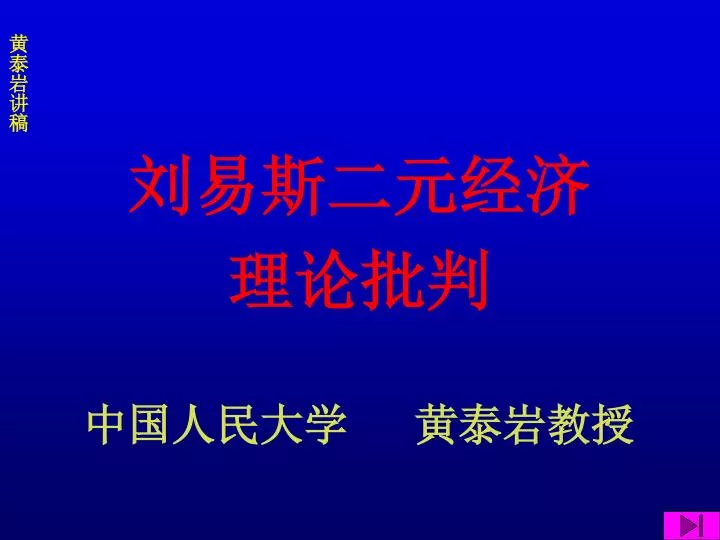 黄泰岩讲稿

刘易斯二元经济
理论批判

中国人民大学　　黄泰岩教授